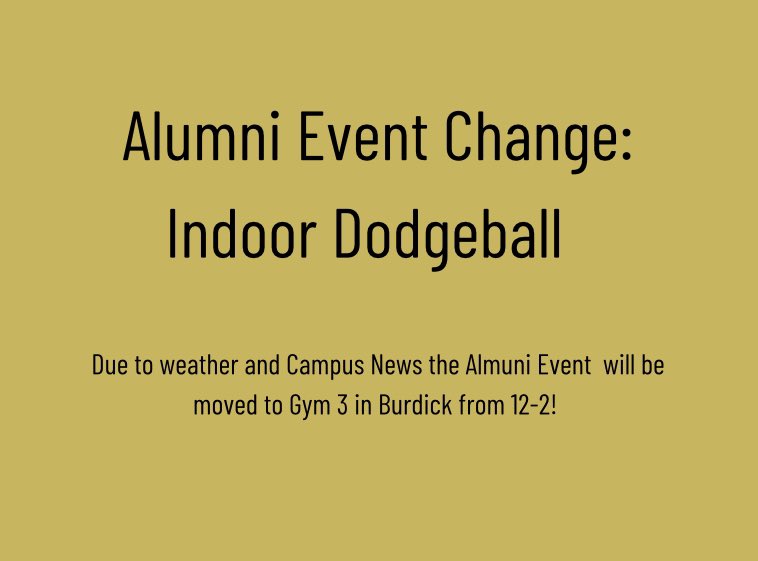 Alumni Event Change:
Indoor Dodgeball

Due to weather and Campus News the Almuni Event will be moved to Gym 3 in Burdick from 12-2!